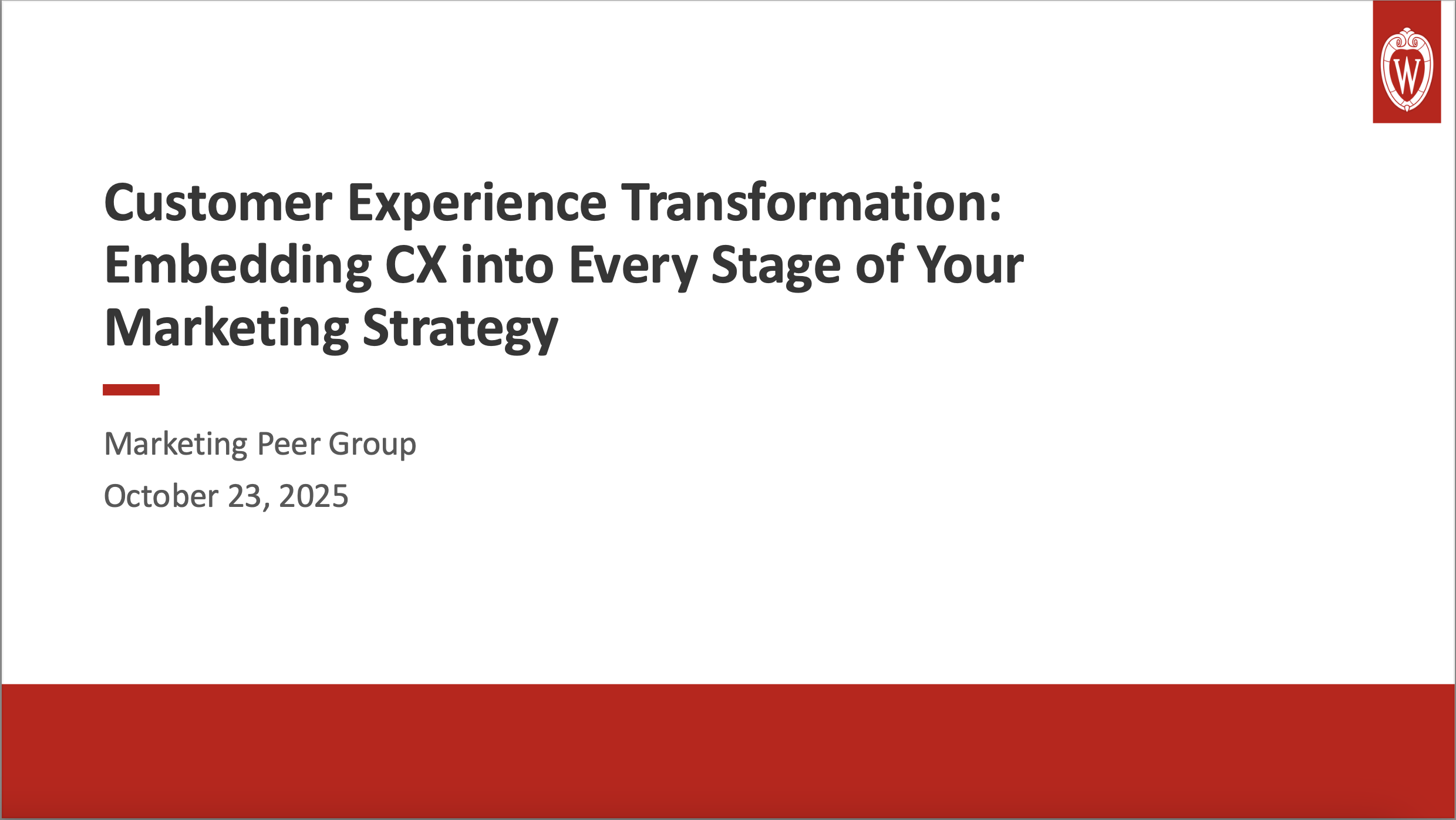 W

Customer Experience Transformation: Embedding CX into Every Stage of Your Marketing Strategy

Marketing Peer Group

October 23, 2025